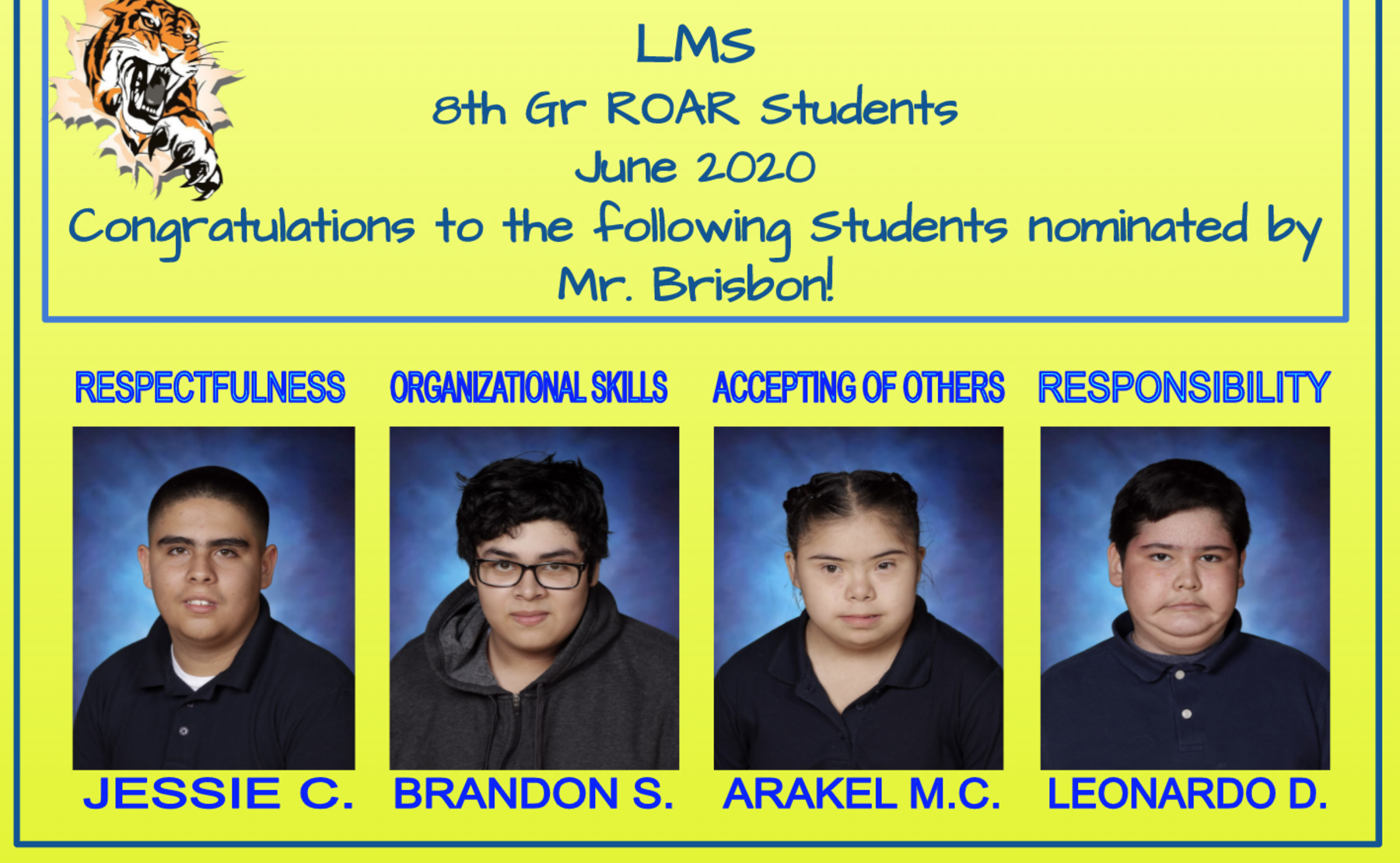 LMS
8th Gr ROAR Students
June 2020
Congratulations to the following Students nominated by Mr. Brisbon!

RESPECTFULNESS
JESSIE C.

ORGANIZATIONAL SKILLS
BRANDON S.

ACCEPTING OF OTHERS
ARAKEL M.C.

RESPONSIBILITY
LEONARDO D.